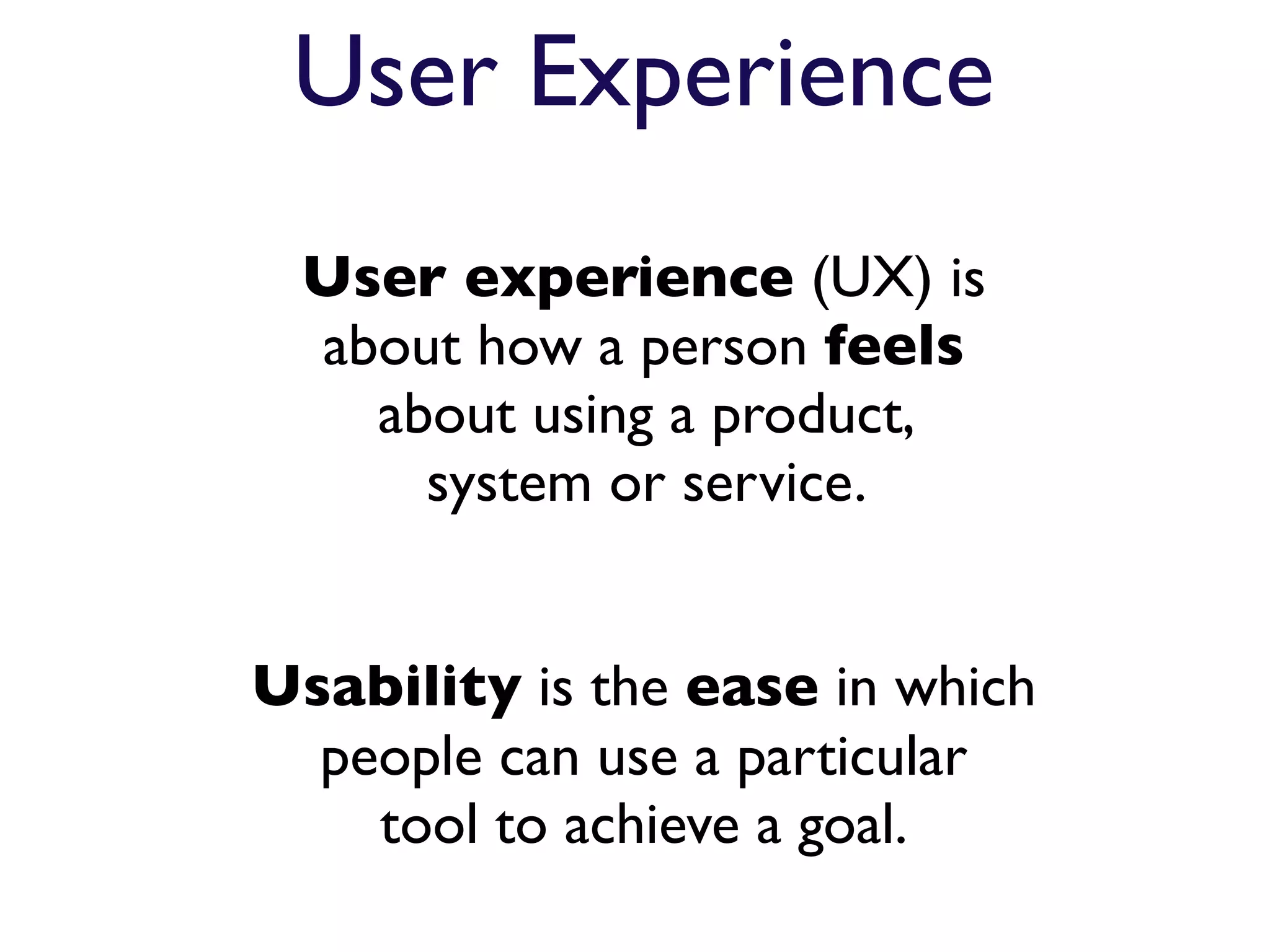 User Experience

User experience (UX) is about how a person feels about using a product, system or service.

Usability is the ease in which people can use a particular tool to achieve a goal.